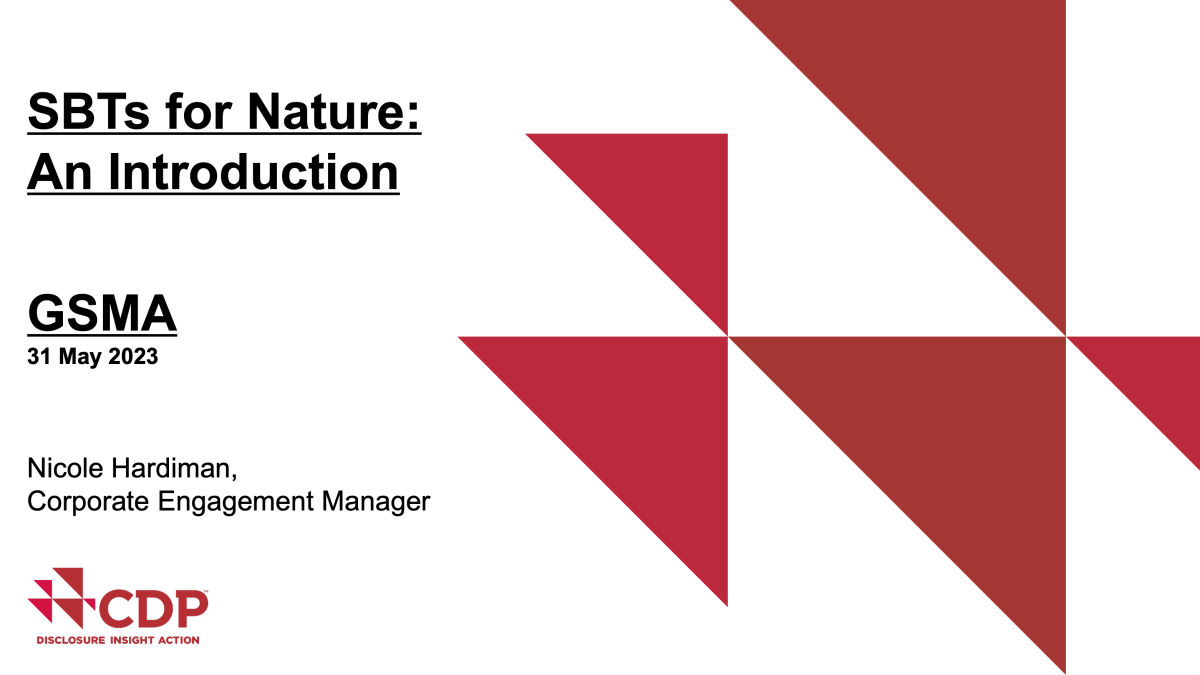 SBTs for Nature: An Introduction

GSMA
31 May 2023

Nicole Hardiman,
Corporate Engagement Manager

CDP
DISCLOSURE INSIGHT ACTION